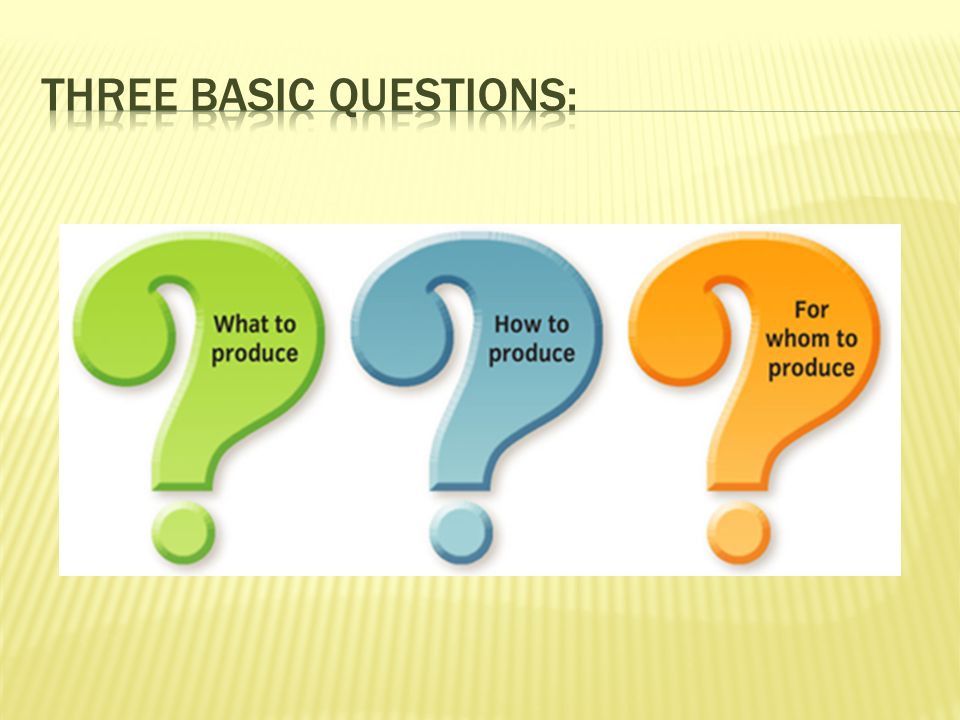 THREE BASIC QUESTIONS:

What to produce

How to produce

For whom to produce